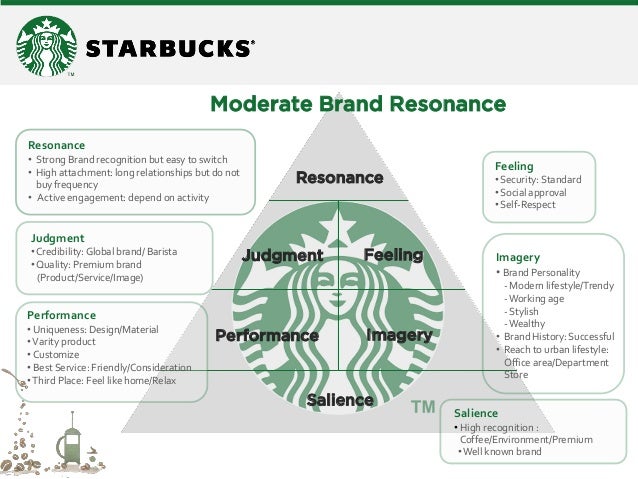 STARBUCKS®

TM

Moderate Brand Resonance

Resonance
• Strong Brand recognition but easy to switch
• High attachment: long relationships but do not buy frequency
• Active engagement: depend on activity

Judgment
• Credibility: Global brand/ Barista
• Quality: Premium brand (Product/Service/Image)

Performance
• Uniqueness: Design/Material
• Varity product
• Customize
• Best Service: Friendly/Consideration
• Third Place: Feel like home/Relax

Resonance

Judgment

Feeling

Performance

Imagery

Salience

TM

Feeling
• Security: Standard
• Social approval
• Self-Respect

Imagery
• Brand Personality
- Modern lifestyle/Trendy
- Working age
- Stylish
- Wealthy
• Brand History: Successful
• Reach to urban lifestyle: Office area/Department Store

Salience
• High recognition : Coffee/Environment/Premium
• Well known brand